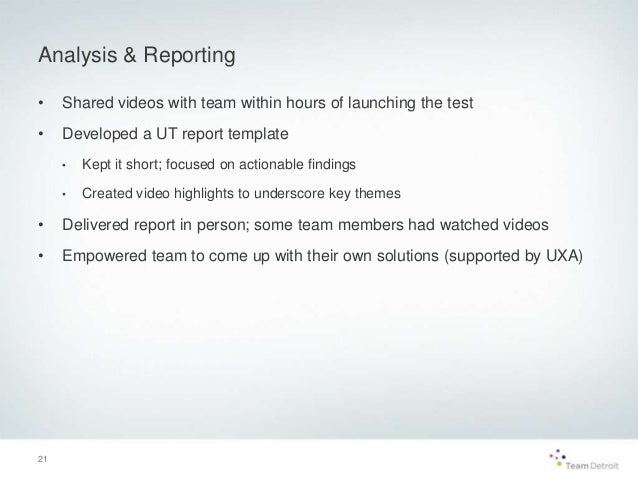 Analysis & Reporting

• Shared videos with team within hours of launching the test
• Developed a UT report template
  • Kept it short; focused on actionable findings
  • Created video highlights to underscore key themes
• Delivered report in person; some team members had watched videos
• Empowered team to come up with their own solutions (supported by UXA)

21

Team Detroit